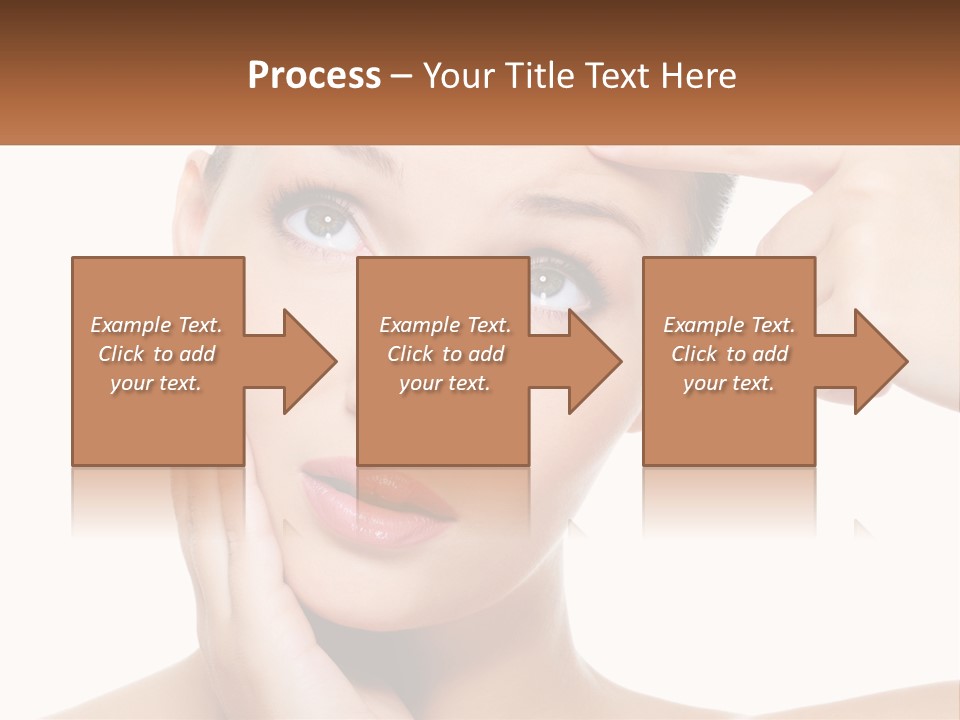 Process – Your Title Text Here

Example Text. Click to add your text.

Example Text. Click to add your text.

Example Text. Click to add your text.